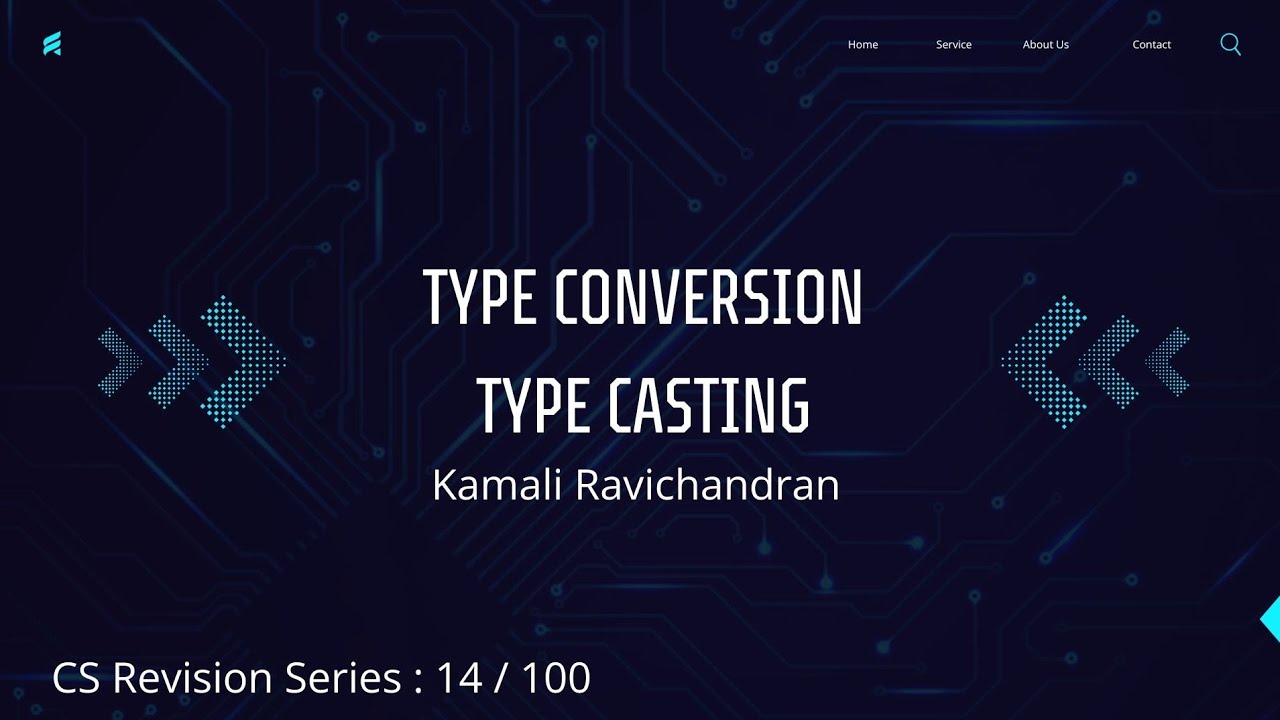 Home Service About Us Contact

TYPE CONVERSION

TYPE CASTING

Kamali Ravichandran

CS Revision Series : 14 / 100